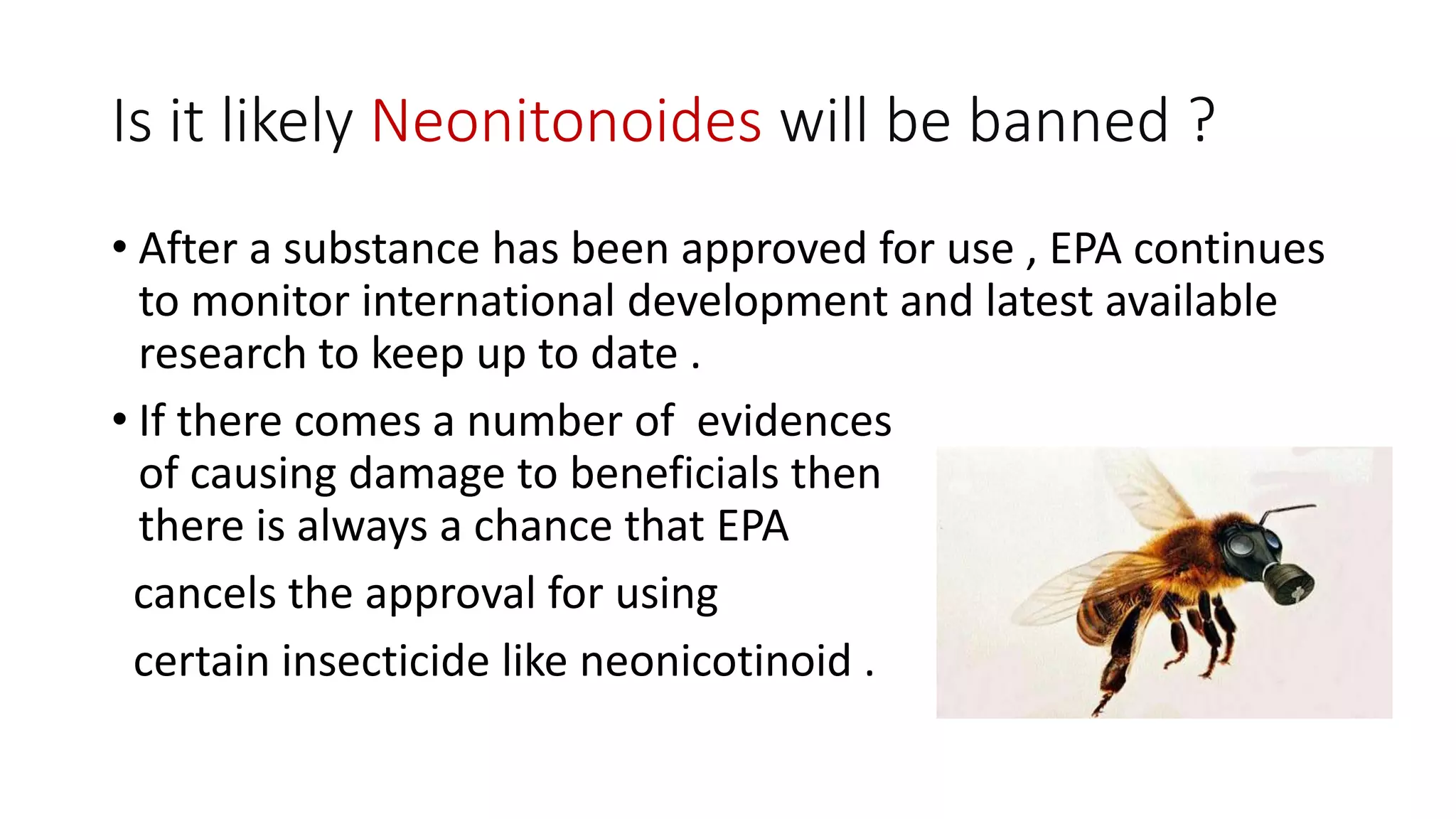 Is it likely Neonitonoides will be banned ?

• After a substance has been approved for use , EPA continues to monitor international development and latest available research to keep up to date .

• If there comes a number of evidences of causing damage to beneficials then there is always a chance that EPA

cancels the approval for using

certain insecticide like neonicotinoid .